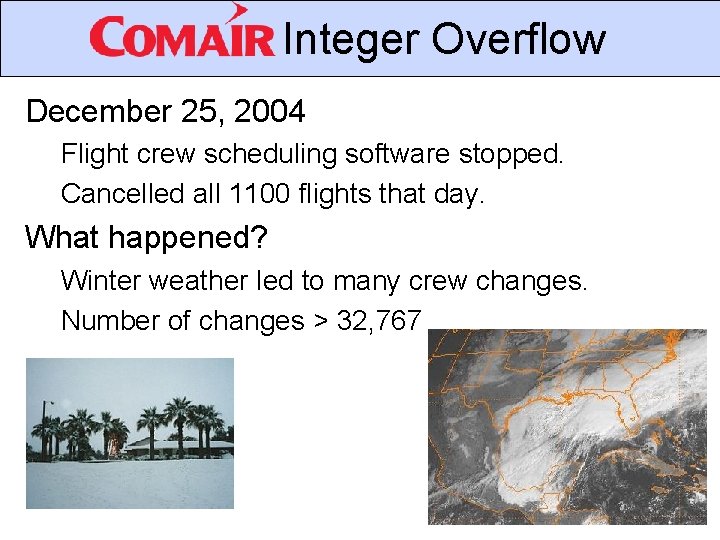 COMAIR Integer Overflow

December 25, 2004

Flight crew scheduling software stopped.

Cancelled all 1100 flights that day.

What happened?

Winter weather led to many crew changes.

Number of changes > 32,767